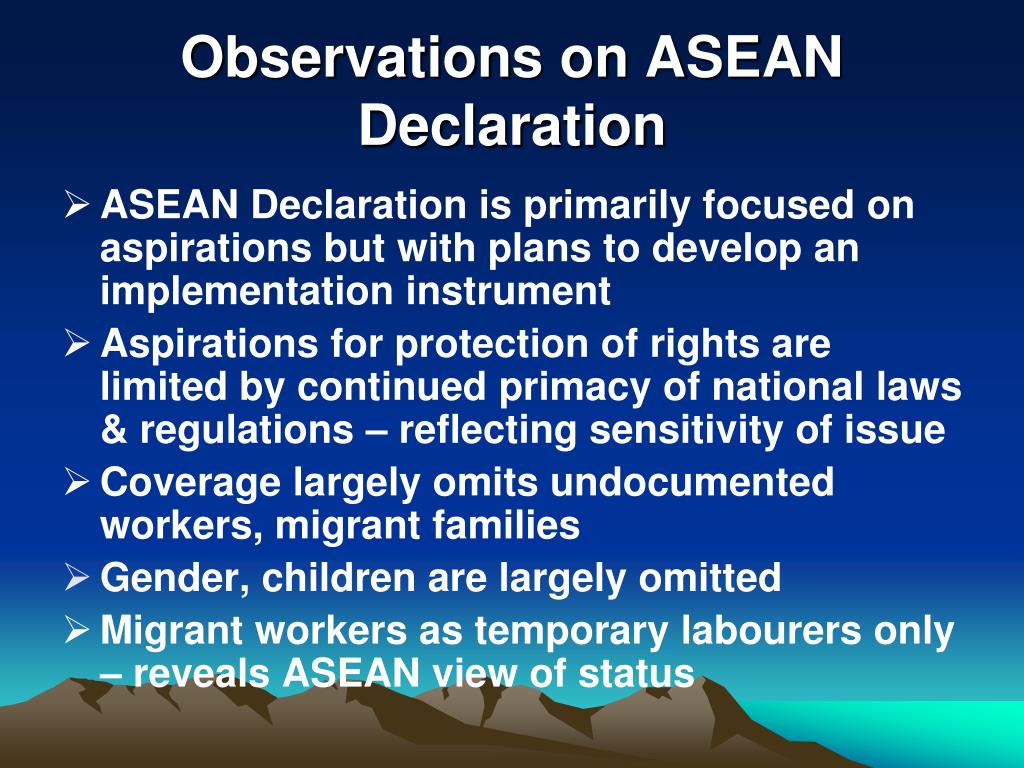 Observations on ASEAN Declaration

➢ ASEAN Declaration is primarily focused on aspirations but with plans to develop an implementation instrument

➢ Aspirations for protection of rights are limited by continued primacy of national laws & regulations – reflecting sensitivity of issue

➢ Coverage largely omits undocumented workers, migrant families

➢ Gender, children are largely omitted

➢ Migrant workers as temporary labourers only – reveals ASEAN view of status